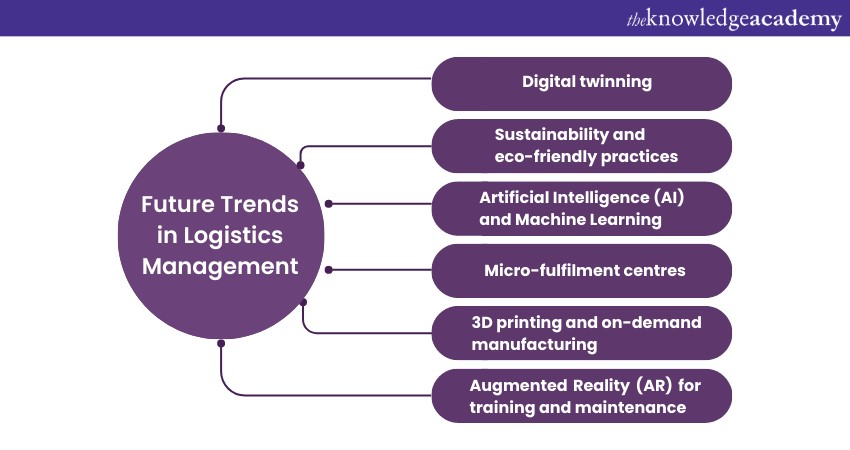 theknowledgeacademy

Future Trends in Logistics Management

Digital twinning

Sustainability and eco-friendly practices

Artificial Intelligence (AI) and Machine Learning

Micro-fulfilment centres

3D printing and on-demand manufacturing

Augmented Reality (AR) for training and maintenance